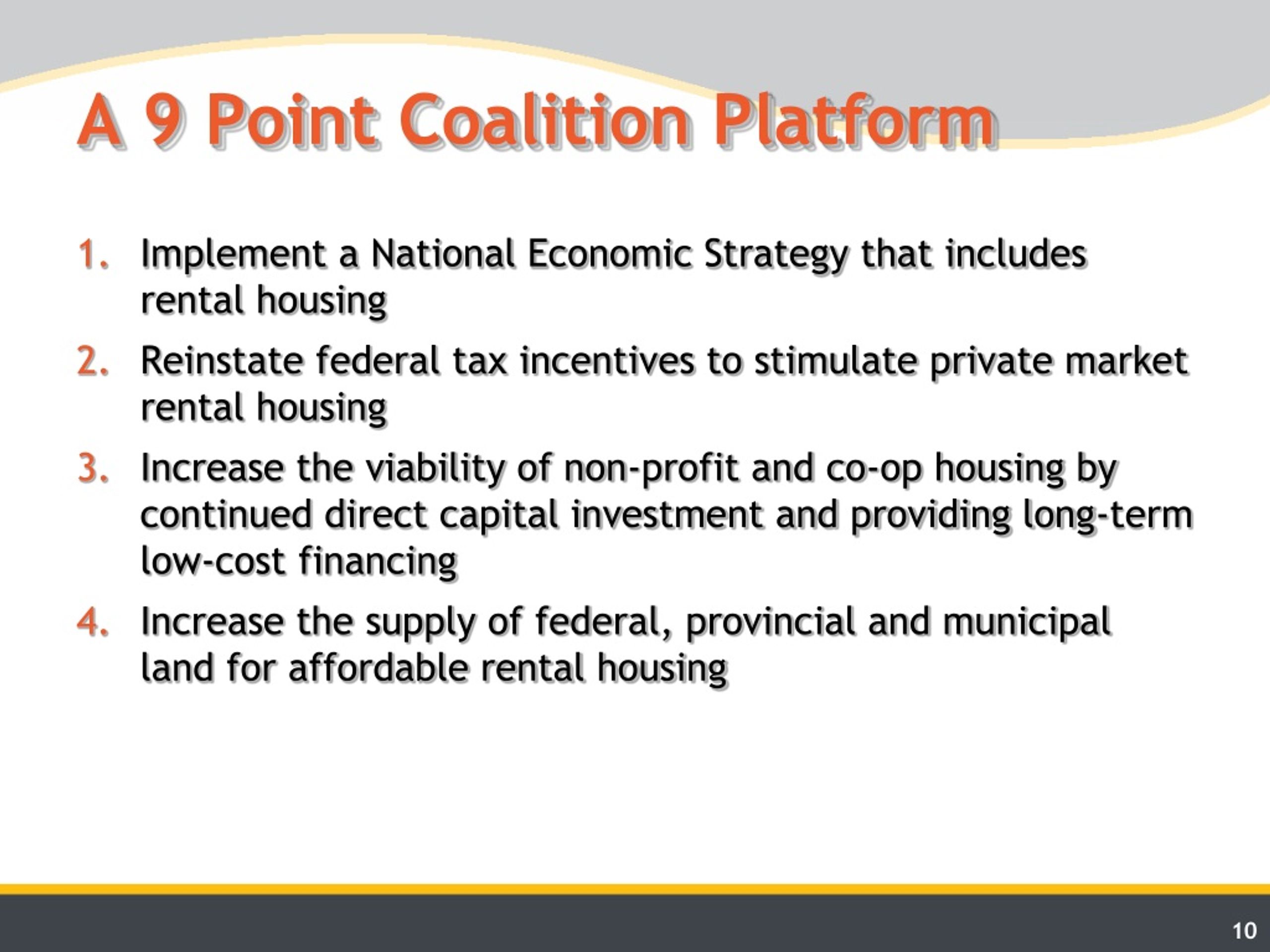 A 9 Point Coalition Platform

1. Implement a National Economic Strategy that includes rental housing

2. Reinstate federal tax incentives to stimulate private market rental housing

3. Increase the viability of non-profit and co-op housing by continued direct capital investment and providing long-term low-cost financing

4. Increase the supply of federal, provincial and municipal land for affordable rental housing

10